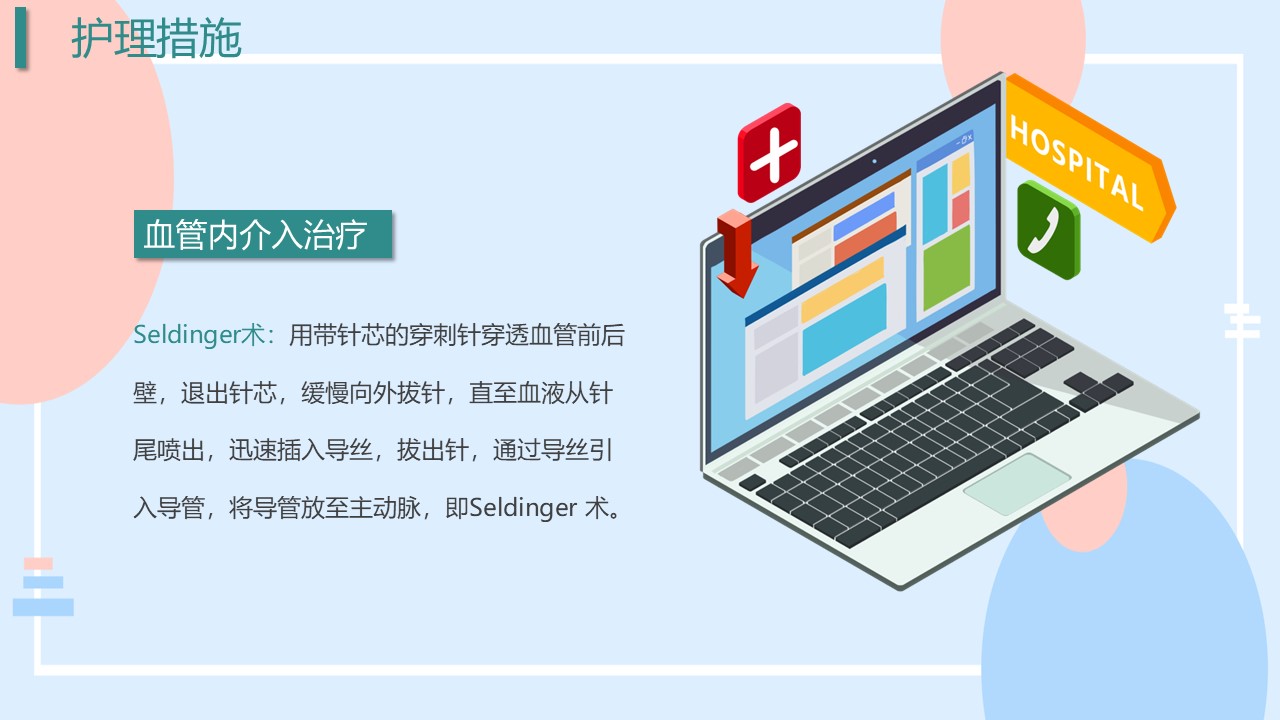 护理措施

血管内介入治疗

Seldinger术：用带针芯的穿刺针穿透血管前后壁，退出针芯，缓慢向外拔针，直至血液从针尾喷出，迅速插入导丝，拔出针，通过导丝引入导管，将导管放至主动脉，即Seldinger 术。

HOSPITAL